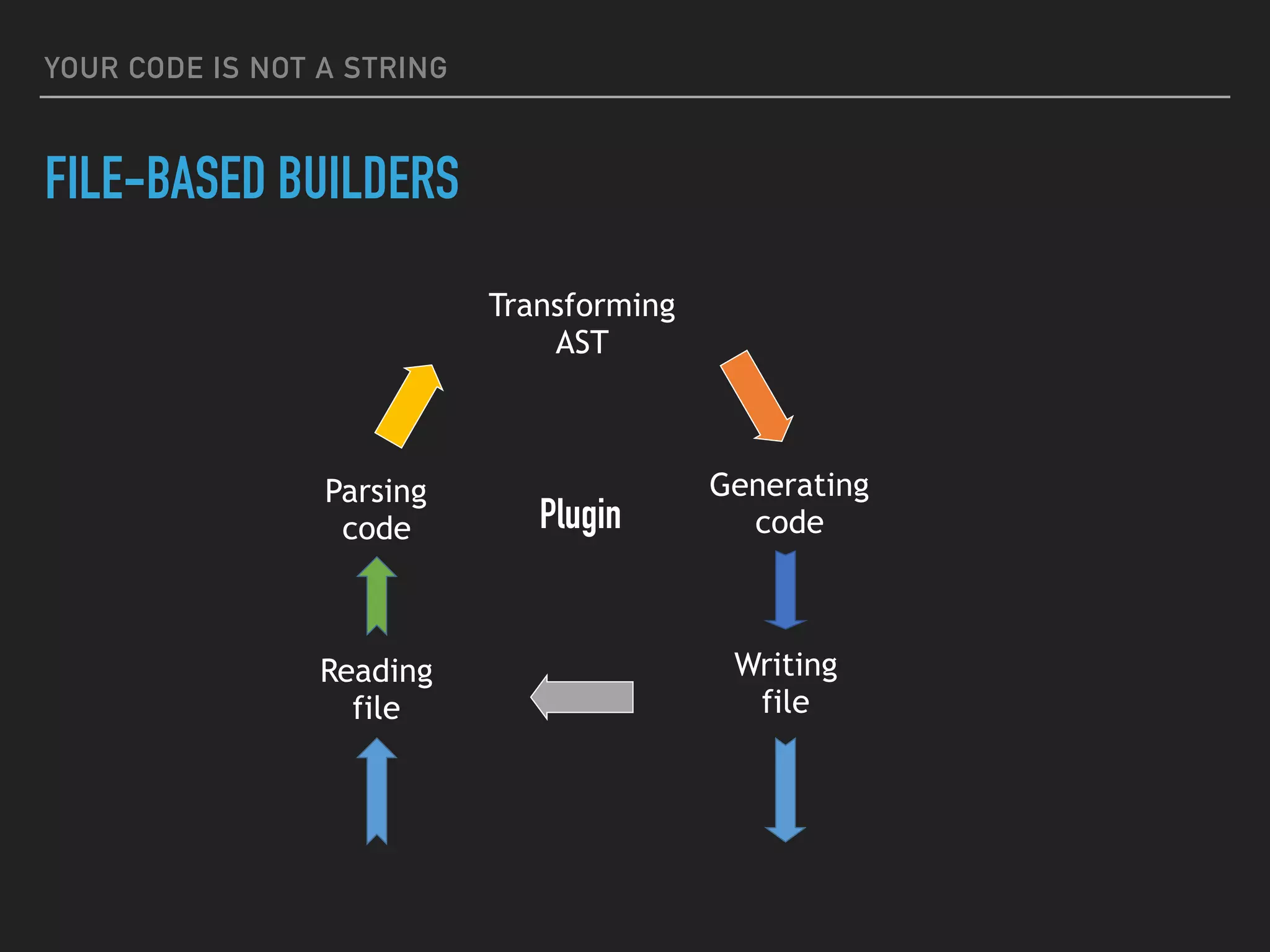 YOUR CODE IS NOT A STRING

FILE-BASED BUILDERS

Transforming AST

Parsing code

Plugin

Generating code

Reading file

Writing file